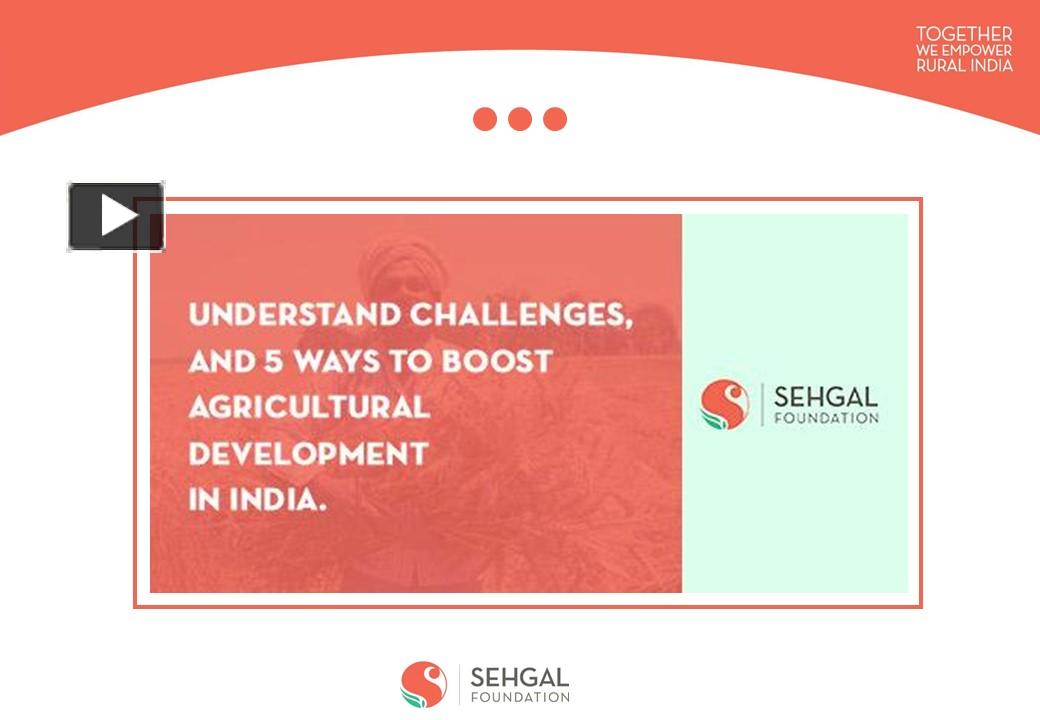 TOGETHER
WE EMPOWER
RURAL INDIA

UNDERSTAND CHALLENGES, AND 5 WAYS TO BOOST AGRICULTURAL DEVELOPMENT IN INDIA.

SEHGAL
FOUNDATION

SEHGAL
FOUNDATION